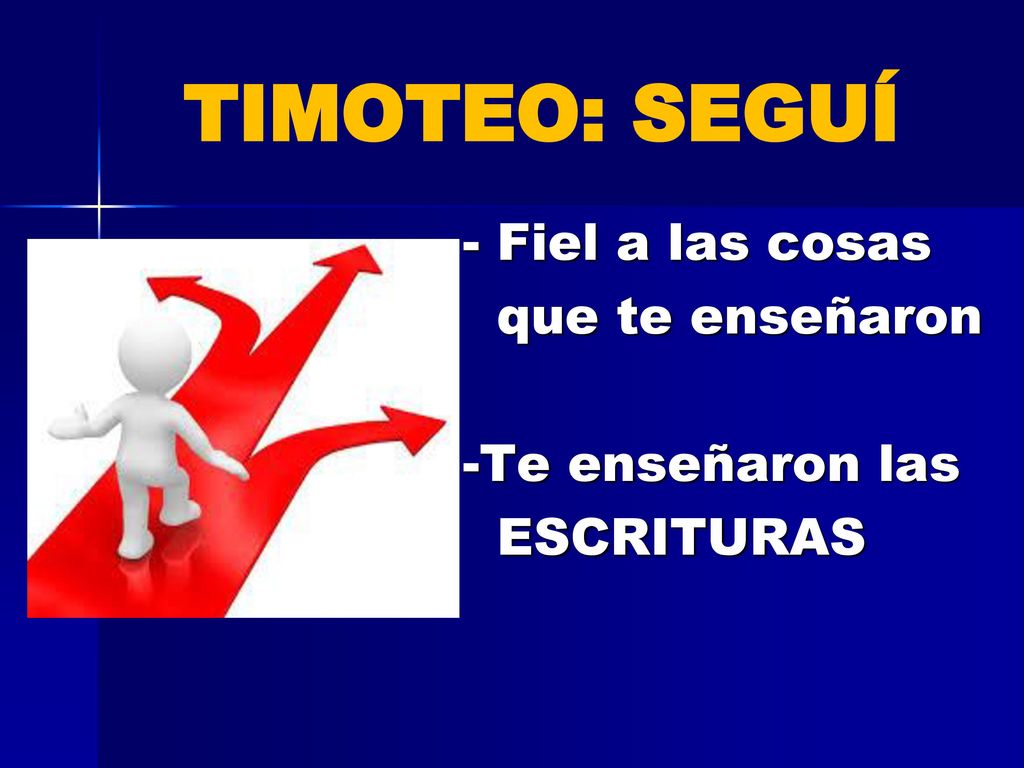 TIMOTEO: SEGUÍ

- Fiel a las cosas que te enseñaron

-Te enseñaron las ESCRITURAS